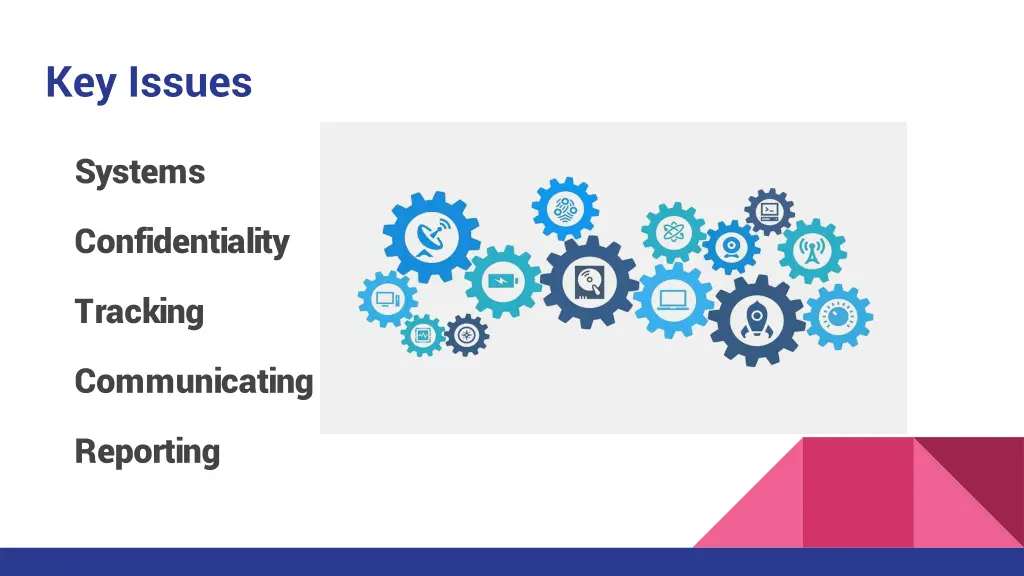 Key Issues

Systems

Confidentiality

Tracking

Communicating

Reporting